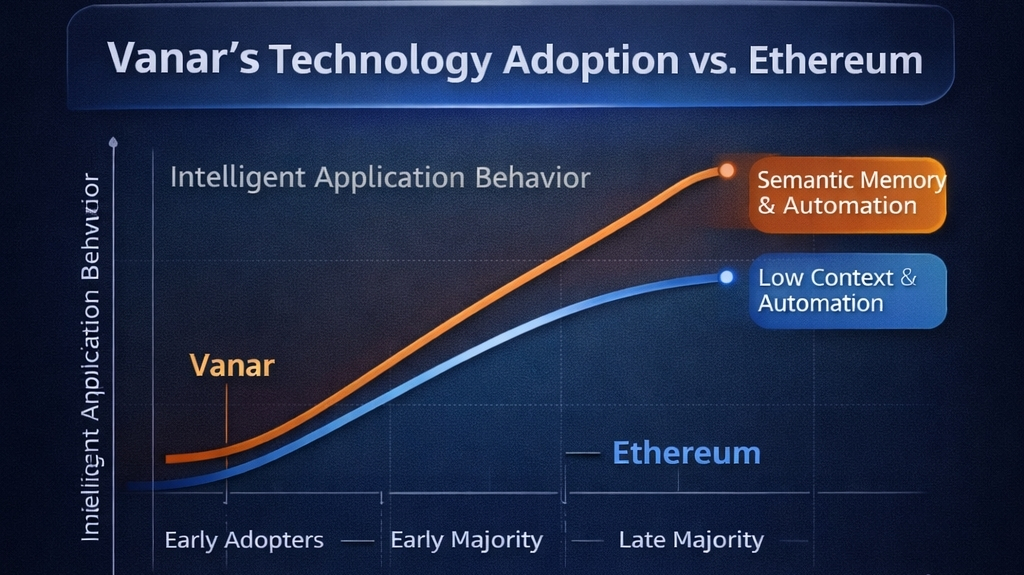 Vanar's Technology Adoption vs. Ethereum

Intelligent Application Behavior

Intelligent Application Behavior

Semantic Memory & Automation

Low Context & Automation

Vanar

Ethereum

Early Adopters — Early Majority — Late Majority